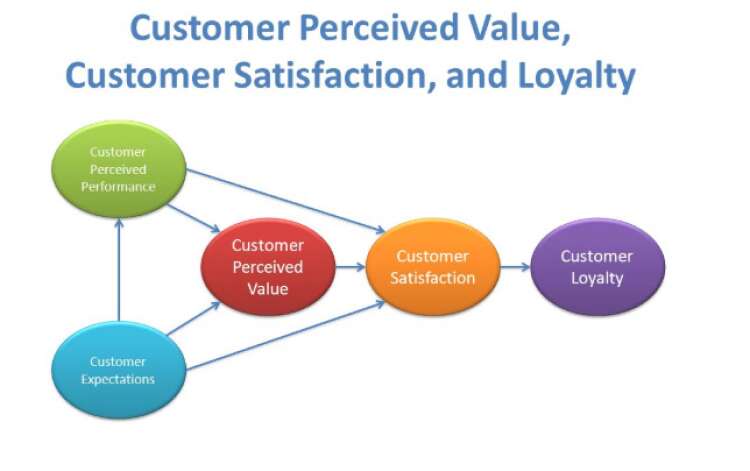 Customer Perceived Value,
Customer Satisfaction, and Loyalty

Customer Perceived Performance

Customer Perceived Value

Customer Satisfaction

Customer Loyalty

Customer Expectations